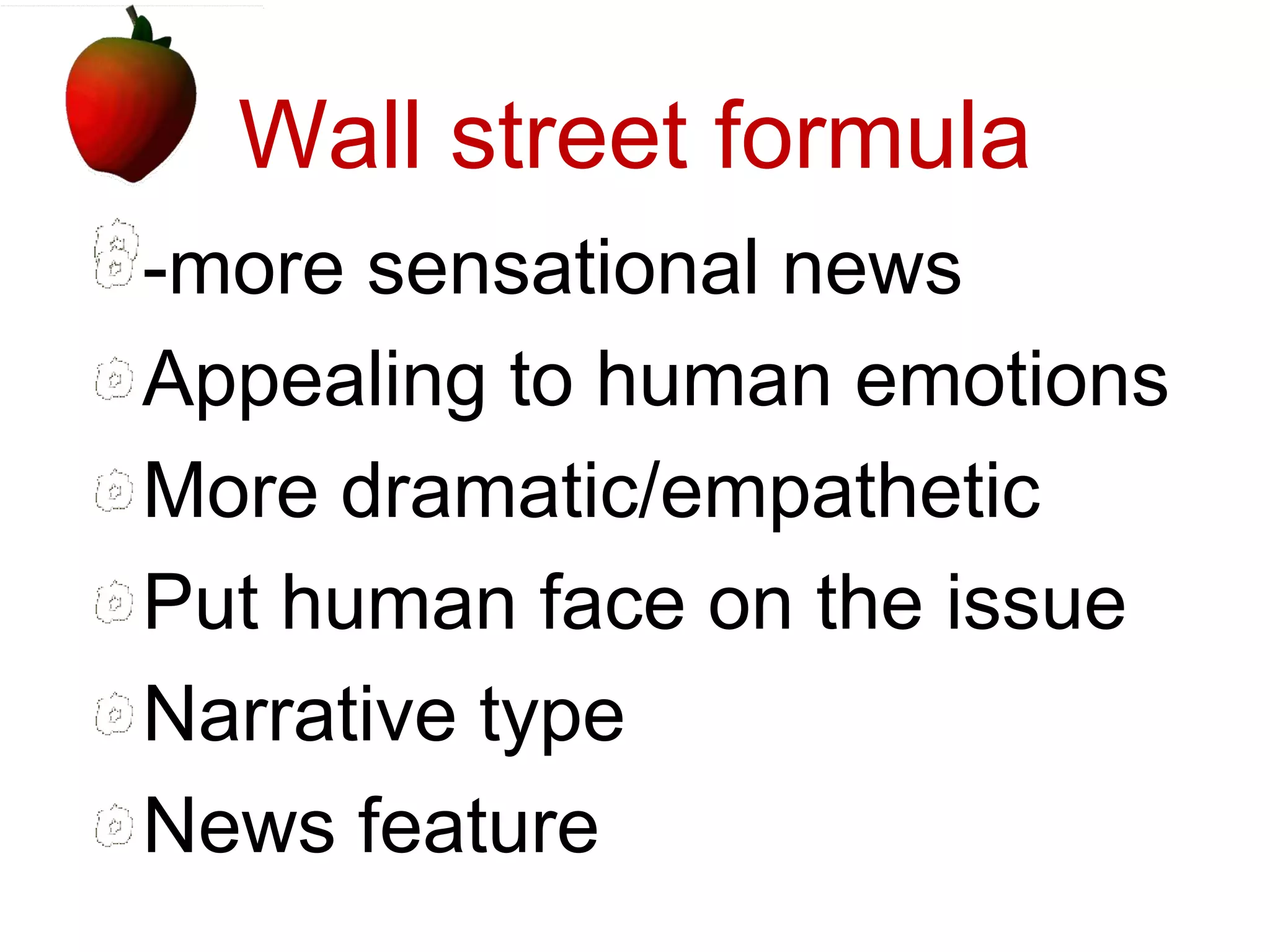 Wall street formula

-more sensational news

Appealing to human emotions

More dramatic/empathetic

Put human face on the issue

Narrative type

News feature